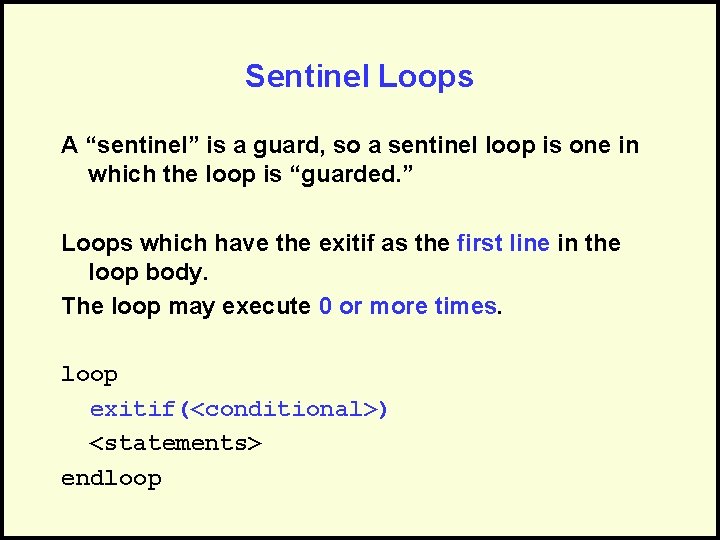 Sentinel Loops

A “sentinel” is a guard, so a sentinel loop is one in which the loop is “guarded.”

Loops which have the exitif as the first line in the loop body.

The loop may execute 0 or more times.

loop
exitif(<conditional>)
<statements>
endloop